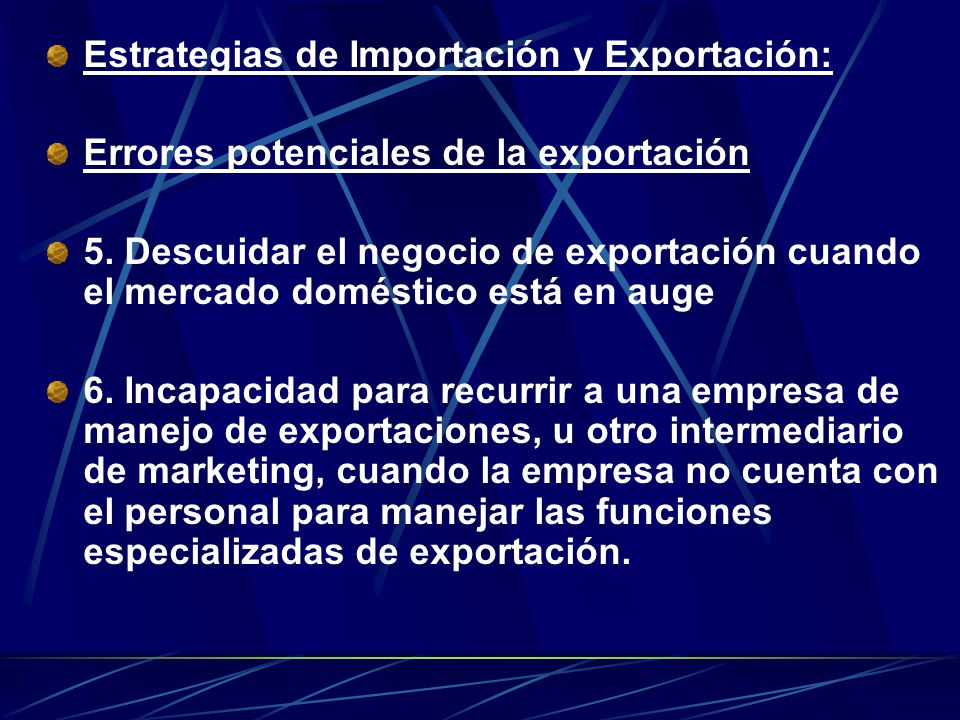 Estrategias de Importación y Exportación:

Errores potenciales de la exportación

5. Descuidar el negocio de exportación cuando el mercado doméstico está en auge

6. Incapacidad para recurrir a una empresa de manejo de exportaciones, u otro intermediario de marketing, cuando la empresa no cuenta con el personal para manejar las funciones especializadas de exportación.